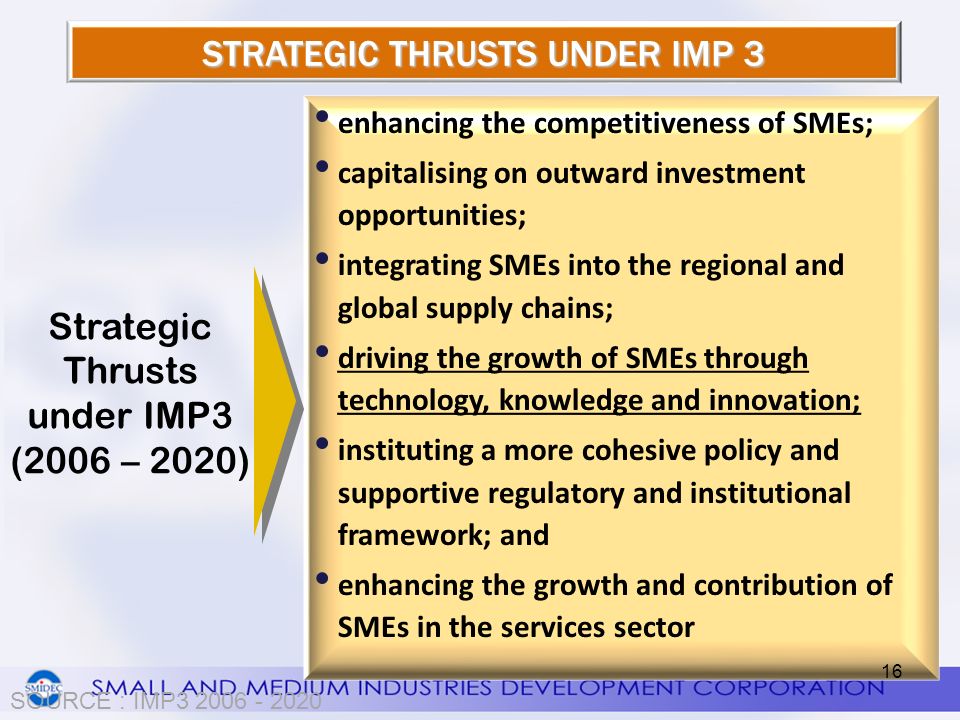 STRATEGIC THRUSTS UNDER IMP 3

Strategic Thrusts under IMP3 (2006 – 2020)

• enhancing the competitiveness of SMEs;

• capitalising on outward investment opportunities;

• integrating SMEs into the regional and global supply chains;

• driving the growth of SMEs through technology, knowledge and innovation;

• instituting a more cohesive policy and supportive regulatory and institutional framework; and

• enhancing the growth and contribution of SMEs in the services sector

16

SMIDEC

SMALL AND MEDIUM INDUSTRIES DEVELOPMENT CORPORATION

SOURCE : IMP3 2006 - 2020